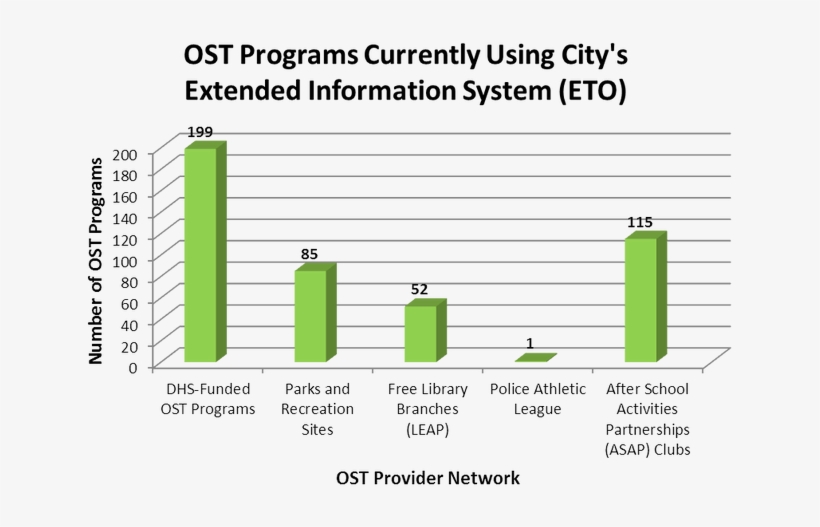 OST Programs Currently Using City's Extended Information System (ETO)

Number of OST Programs

200
180
160
140
120
100
80
60
40
20
0

199
85
52
1
115

DHS-Funded OST Programs
Parks and Recreation Sites
Free Library Branches (LEAP)
Police Athletic League
After School Activities Partnerships (ASAP) Clubs

OST Provider Network